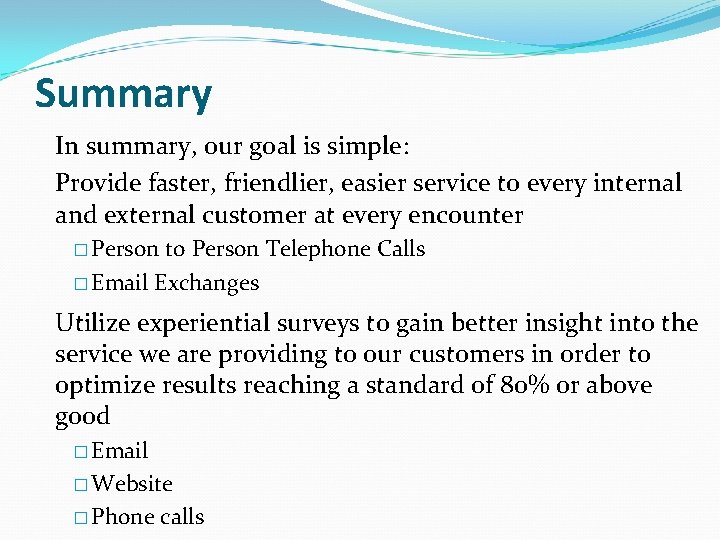 Summary

In summary, our goal is simple:

Provide faster, friendlier, easier service to every internal and external customer at every encounter

□ Person to Person Telephone Calls

□ Email Exchanges

Utilize experiential surveys to gain better insight into the service we are providing to our customers in order to optimize results reaching a standard of 80% or above good

□ Email

□ Website

□ Phone calls